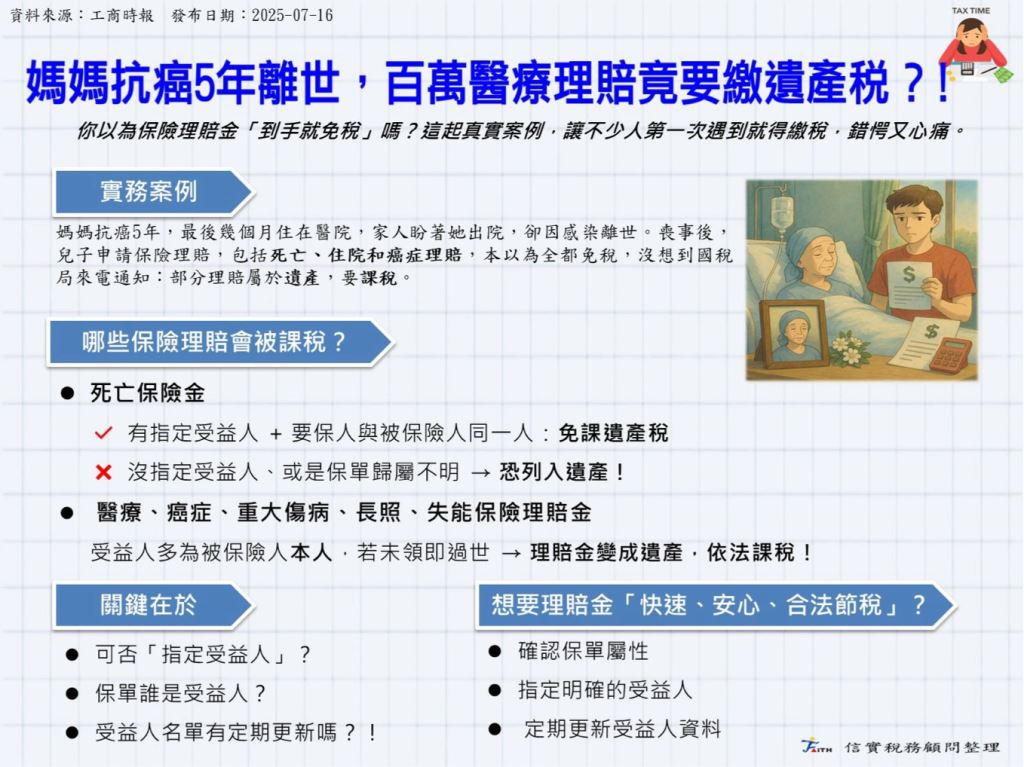 資料來源：工商時報　發布日期：2025-07-16

TAX TIME

媽媽抗癌5年離世，百萬醫療理賠竟要繳遺產稅？！

你以為保險理賠金「到手就免稅」嗎？這起真實案例，讓不少人第一次遇到就得繳稅，錯愕又心痛。

實務案例

媽媽抗癌5年，最後幾個月住在醫院，家人盼著她出院，卻因感染離世。喪事後，兒子申請保險理賠，包括死亡、住院和癌症理賠，本以為全都免稅，沒想到國稅局來電通知：部分理賠屬於遺產，要課稅。

哪些保險理賠會被課稅？

● 死亡保險金

✓ 有指定受益人 ＋ 要保人與被保險人同一人：免課遺產稅

✕ 沒指定受益人、或是保單歸屬不明 → 恐列入遺產！

● 醫療、癌症、重大傷病、長照、失能保險理賠金

受益人多為被保險人本人，若未領即過世 → 理賠金變成遺產，依法課稅！

關鍵在於

● 可否「指定受益人」？

● 保單誰是受益人？

● 受益人名單有定期更新嗎？！

想要理賠金「快速、安心、合法節稅」？

● 確認保單屬性

● 指定明確的受益人

● 定期更新受益人資料

FAITH 信實稅務顧問整理